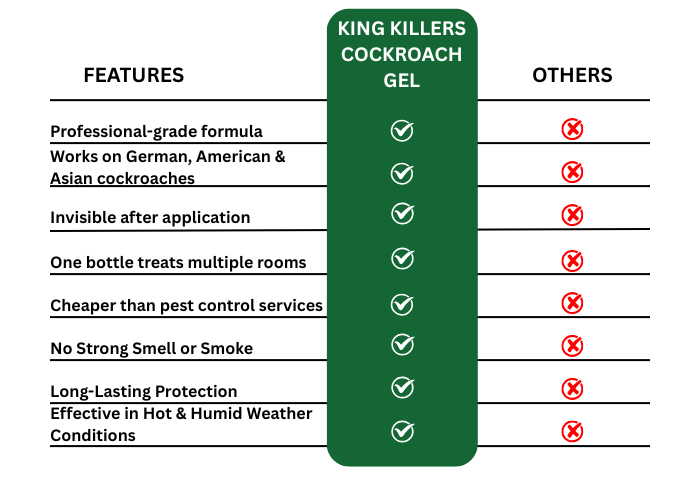 | FEATURES | KING KILLERS COCKROACH GEL | OTHERS |
|---|---|---|
| Professional-grade formula | ✓ | ✗ |
| Works on German, American & Asian cockroaches | ✓ | ✗ |
| Invisible after application | ✓ | ✗ |
| One bottle treats multiple rooms | ✓ | ✗ |
| Cheaper than pest control services | ✓ | ✗ |
| No Strong Smell or Smoke | ✓ | ✗ |
| Long-Lasting Protection | ✓ | ✗ |
| Effective in Hot & Humid Weather Conditions | ✓ | ✗ |